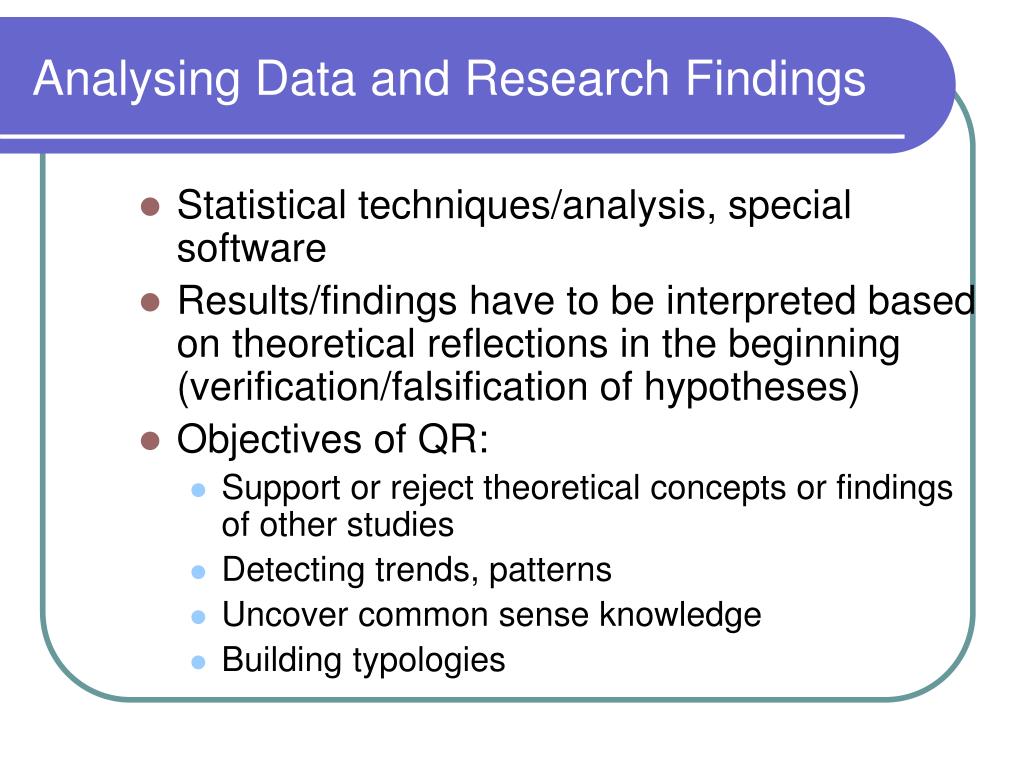 Analysing Data and Research Findings

- Statistical techniques/analysis, special software
- Results/findings have to be interpreted based on theoretical reflections in the beginning (verification/falsification of hypotheses)
- Objectives of QR:
  - Support or reject theoretical concepts or findings of other studies
  - Detecting trends, patterns
  - Uncover common sense knowledge
  - Building typologies